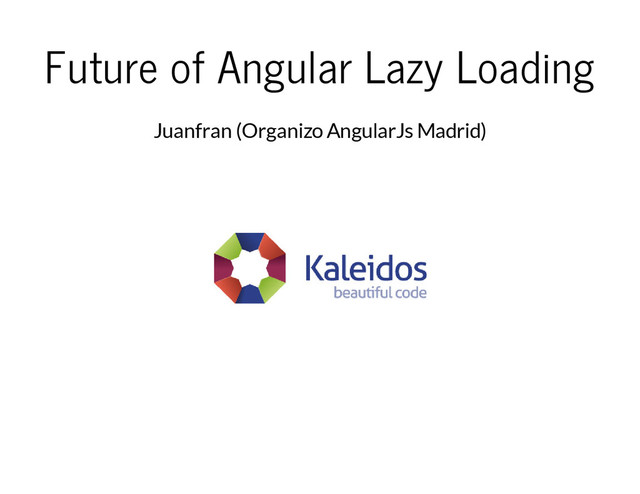 Future of Angular Lazy Loading

Juanfran (Organizo AngularJs Madrid)

Kaleidos
beautiful code